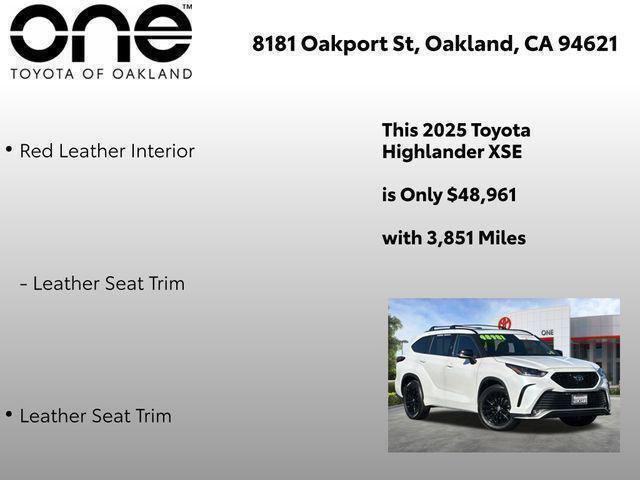 one™
TOYOTA OF OAKLAND

8181 Oakport St, Oakland, CA 94621

• Red Leather Interior

- Leather Seat Trim

• Leather Seat Trim

This 2025 Toyota Highlander XSE

is Only $48,961

with 3,851 Miles

ONE